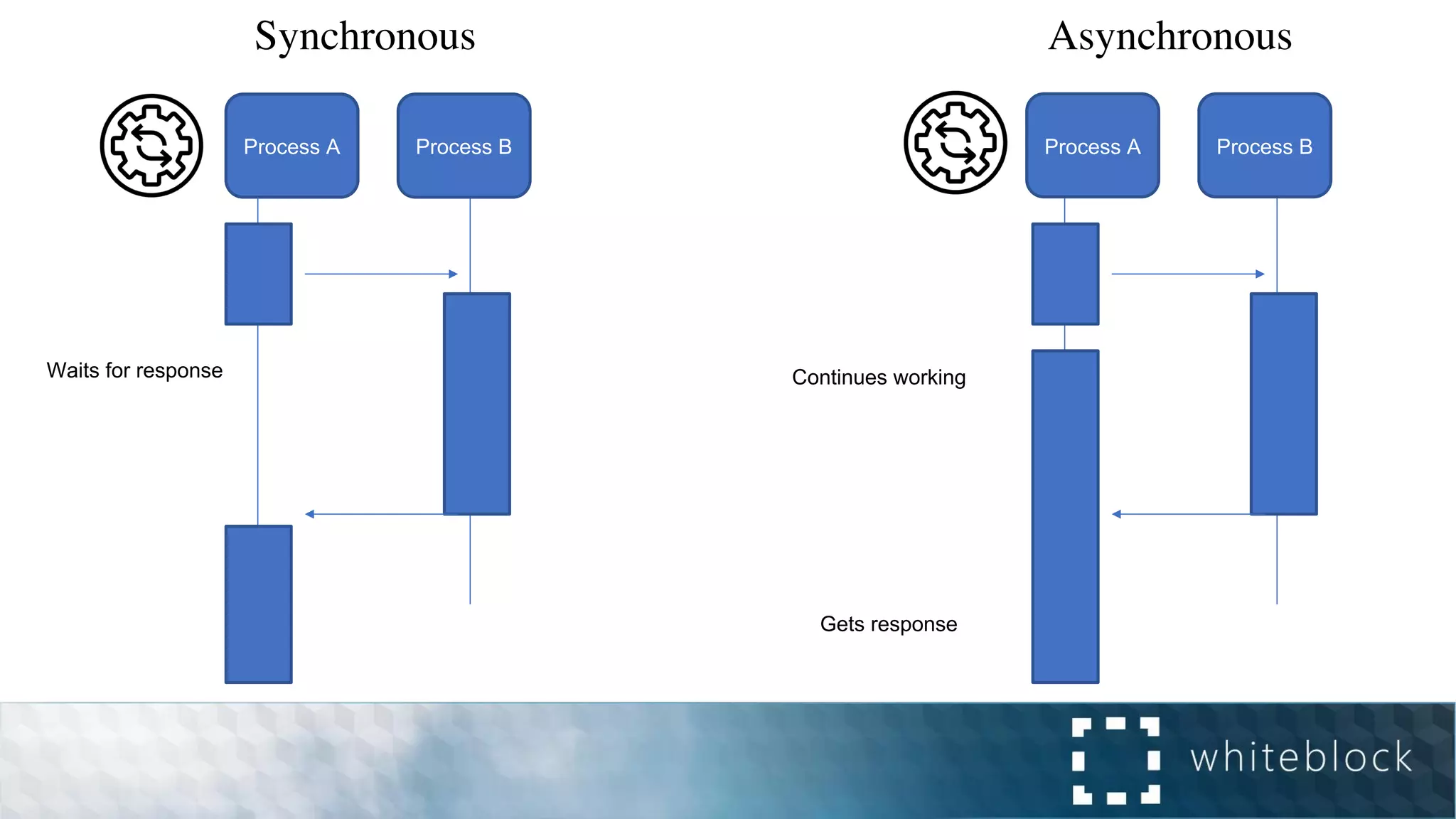 Synchronous

Process A

Process B

Waits for response

Asynchronous

Process A

Process B

Continues working

Gets response

whiteblock